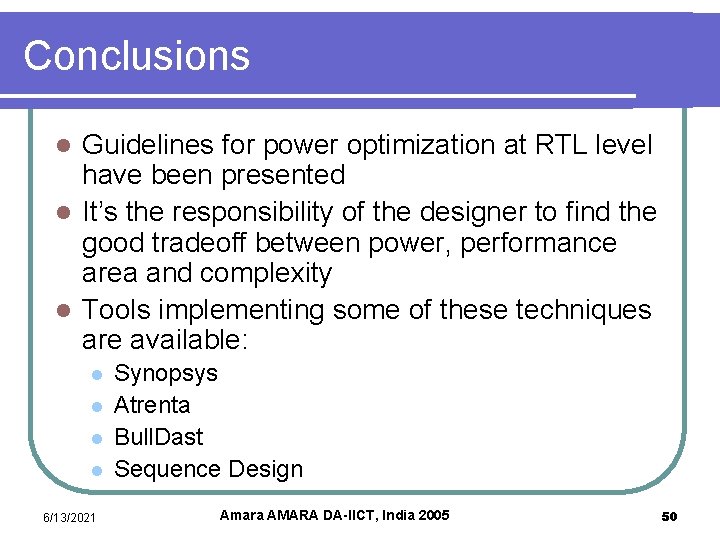 Conclusions

Guidelines for power optimization at RTL level have been presented

It's the responsibility of the designer to find the good tradeoff between power, performance area and complexity

Tools implementing some of these techniques are available:

Synopsys

Atrenta

BullDast

Sequence Design

6/13/2021

Amara AMARA DA-IICT, India 2005

50